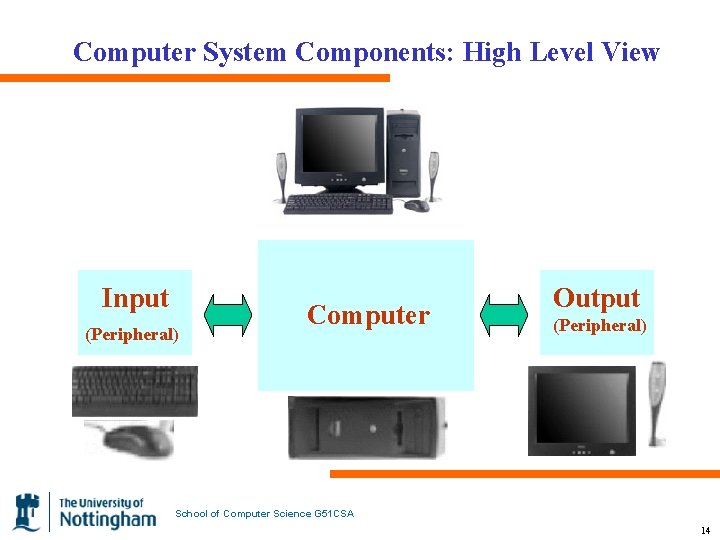 Computer System Components: High Level View

Input
(Peripheral)

Computer

Output
(Peripheral)

The University of
Nottingham

School of Computer Science G51CSA

14